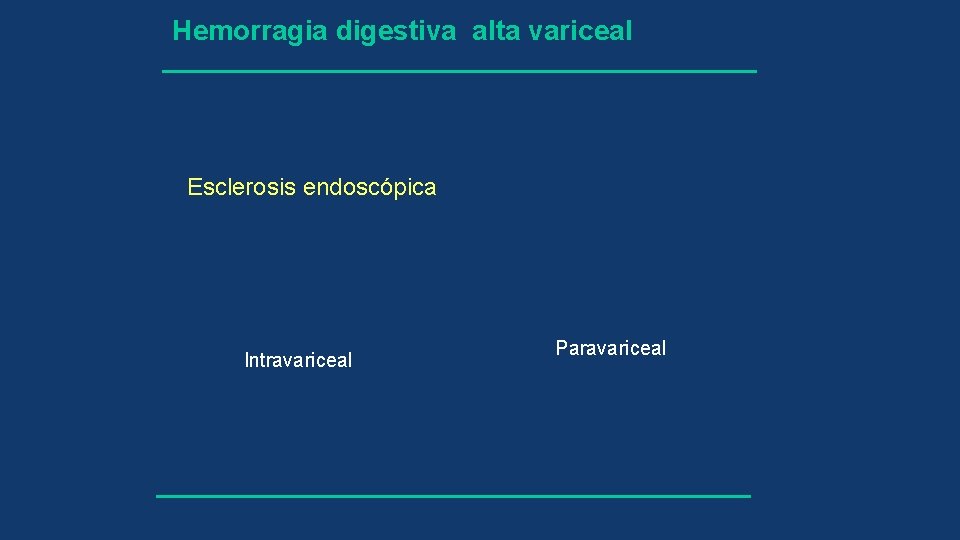 Hemorragia digestiva alta variceal

Esclerosis endoscópica

Intravariceal

Paravariceal